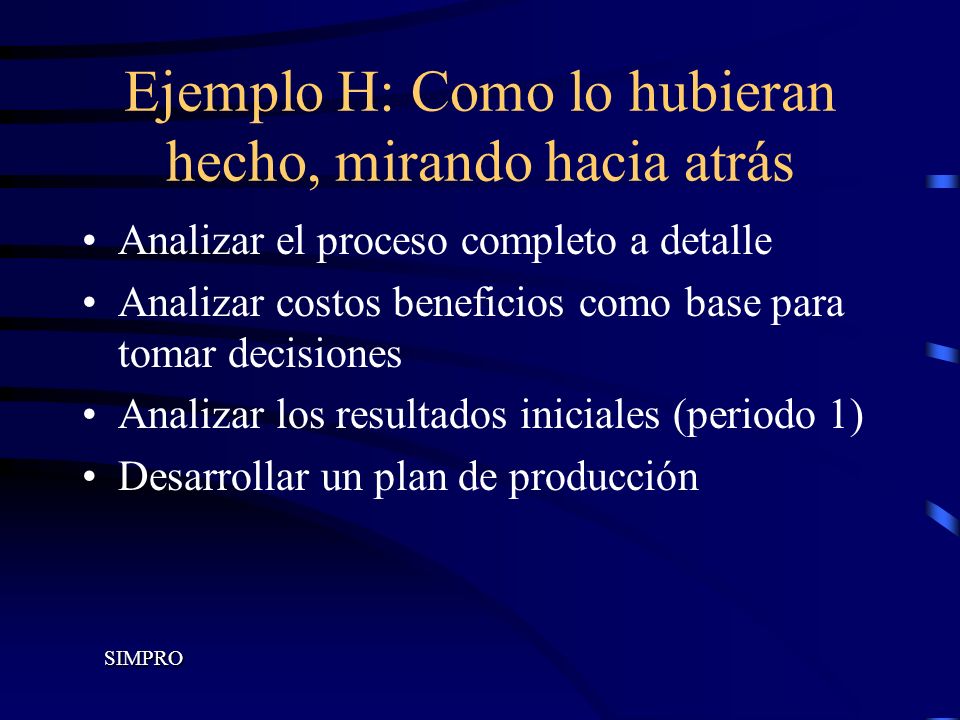 Ejemplo H: Como lo hubieran hecho, mirando hacia atrás

• Analizar el proceso completo a detalle
• Analizar costos beneficios como base para tomar decisiones
• Analizar los resultados iniciales (periodo 1)
• Desarrollar un plan de producción

SIMPRO